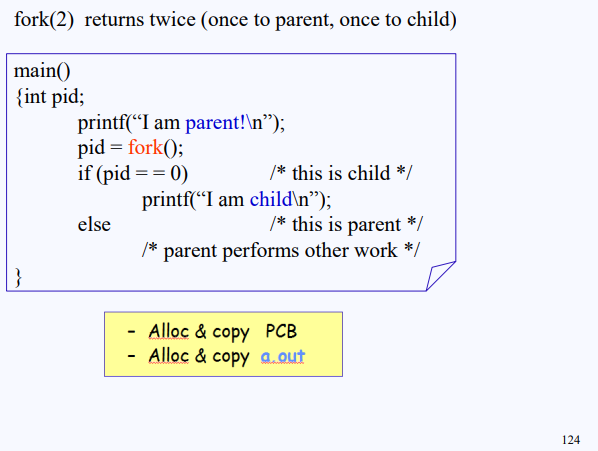 fork(2) returns twice (once to parent, once to child)

main()
{int pid;
printf(“I am parent!\n”);
pid = fork();
if (pid = = 0) /* this is child */
printf(“I am child\n”);
else /* this is parent */
/* parent performs other work */
}

- Alloc & copy PCB
- Alloc & copy a.out

124